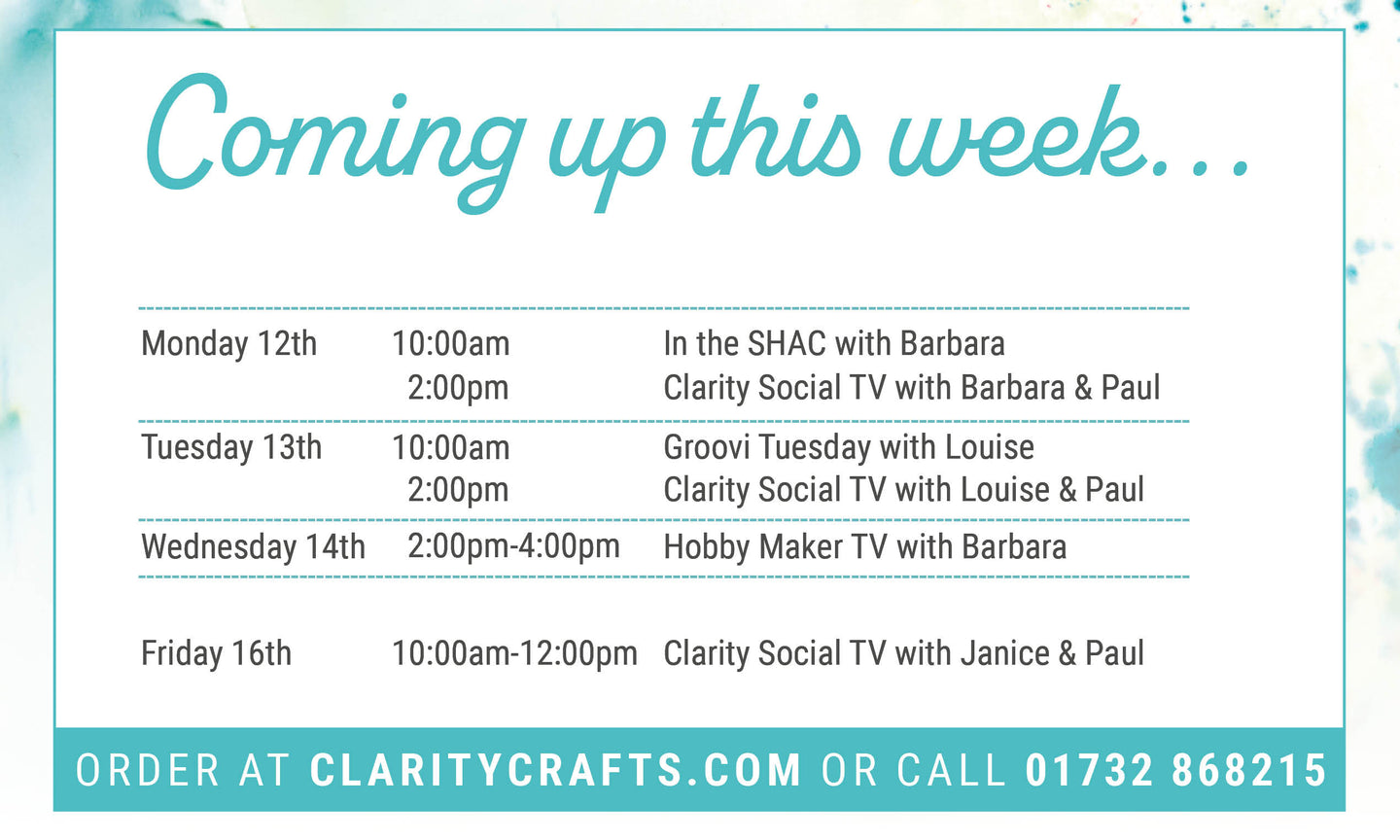 Coming up this week...

| | | |
|---|---|---|
| Monday 12th | 10:00am | In the SHAC with Barbara |
| | 2:00pm | Clarity Social TV with Barbara & Paul |
| Tuesday 13th | 10:00am | Groovi Tuesday with Louise |
| | 2:00pm | Clarity Social TV with Louise & Paul |
| Wednesday 14th | 2:00pm-4:00pm | Hobby Maker TV with Barbara |
| Friday 16th | 10:00am-12:00pm | Clarity Social TV with Janice & Paul |

ORDER AT CLARITYCRAFTS.COM OR CALL 01732 868215